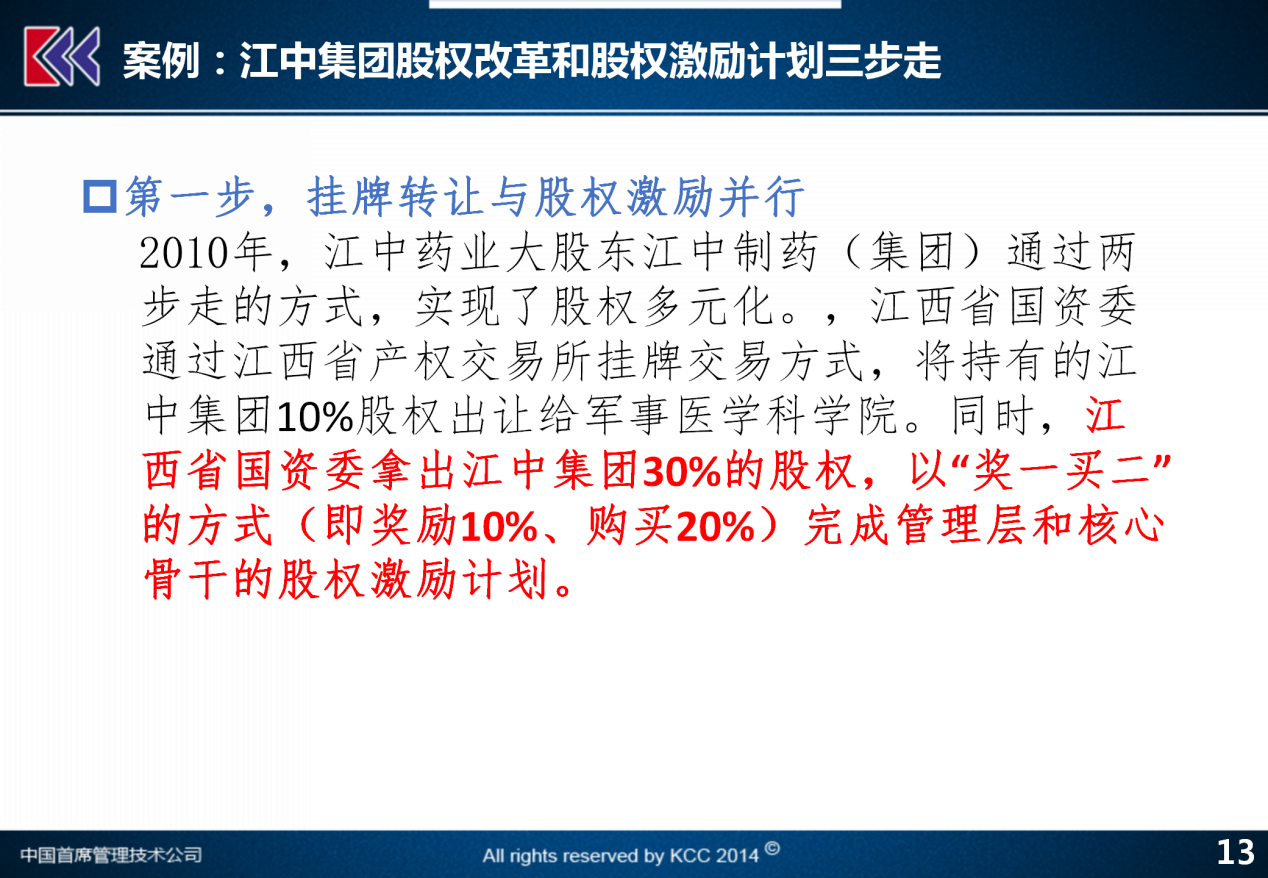 案例：江中集团股权改革和股权激励计划三步走

第一步，挂牌转让与股权激励并行

2010年，江中药业大股东江中制药（集团）通过两步走的方式，实现了股权多元化。，江西省国资委通过江西省产权交易所挂牌交易方式，将持有的江中集团10%股权出让给军事医学科学院。同时，江西省国资委拿出江中集团30%的股权，以“奖一买二”的方式（即奖励10%、购买20%）完成管理层和核心骨干的股权激励计划。

中国首席管理技术公司

All rights reserved by KCC 2014 ©

13